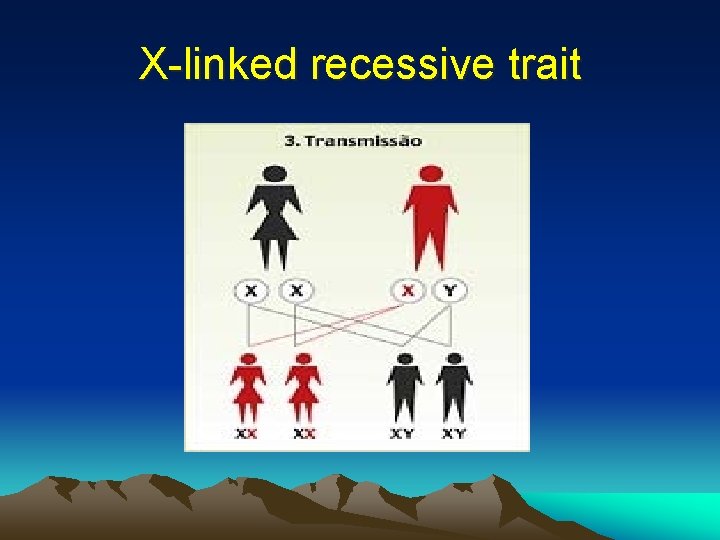 X-linked recessive trait

3. Transmissão

X X X Y

XX XX XY XY